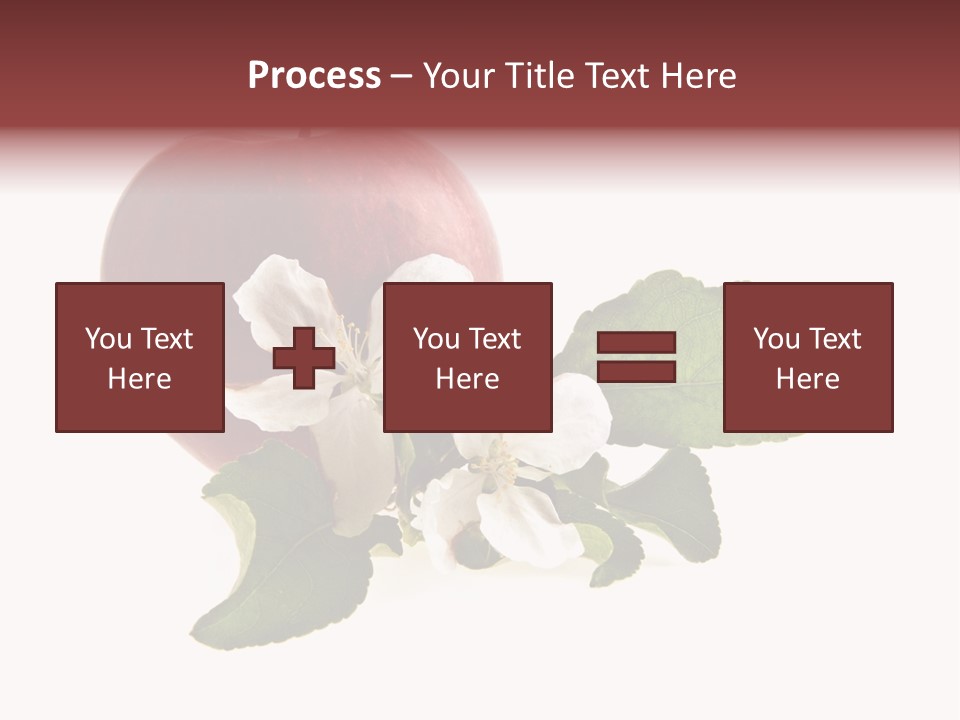 Process – Your Title Text Here

You Text Here

You Text Here

You Text Here